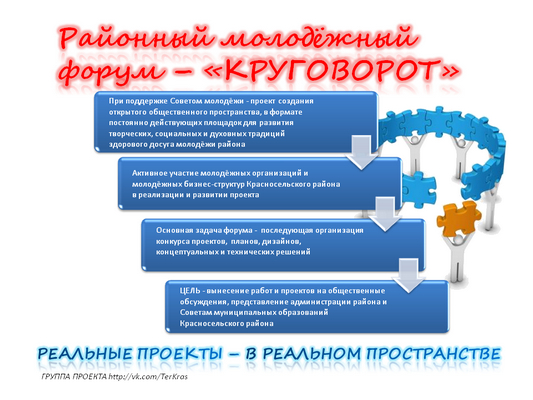 Районный молодёжный форум – «КРУГОВОРОТ»

При поддержке Советом молодёжи - проект создания открытого общественного пространства, в формате постоянно действующих площадок для развития творческих, социальных и духовных традиций здорового досуга молодёжи района

Активное участие молодёжных организаций и молодёжных бизнес-структур Красносельского района в реализации и развитии проекта

Основная задача форума - последующая организация конкурса проектов, планов, дизайнов, концептуальных и технических решений

ЦЕЛЬ - вынесение работ и проектов на общественные обсуждения, представление администрации района и Советам муниципальных образований Красносельского района

РЕАЛЬНЫЕ ПРОЕКТЫ – В РЕАЛЬНОМ ПРОСТРАНСТВЕ

ГРУППА ПРОЕКТА http://vk.com/TerKras